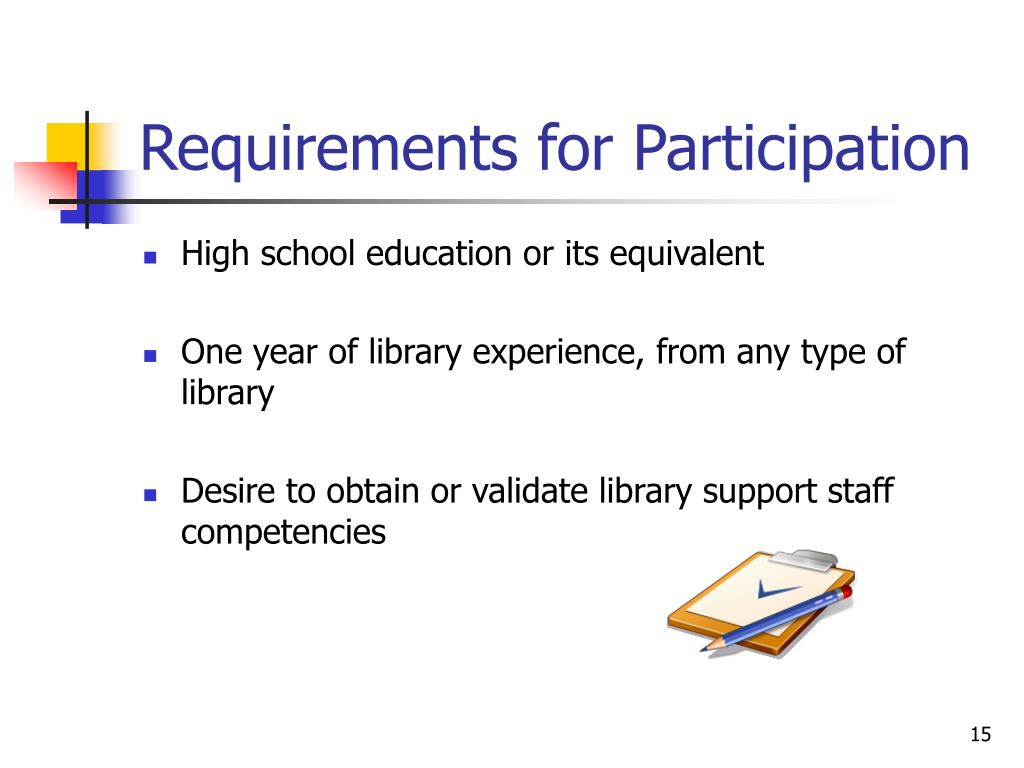 Requirements for Participation

- High school education or its equivalent
- One year of library experience, from any type of library
- Desire to obtain or validate library support staff competencies

15